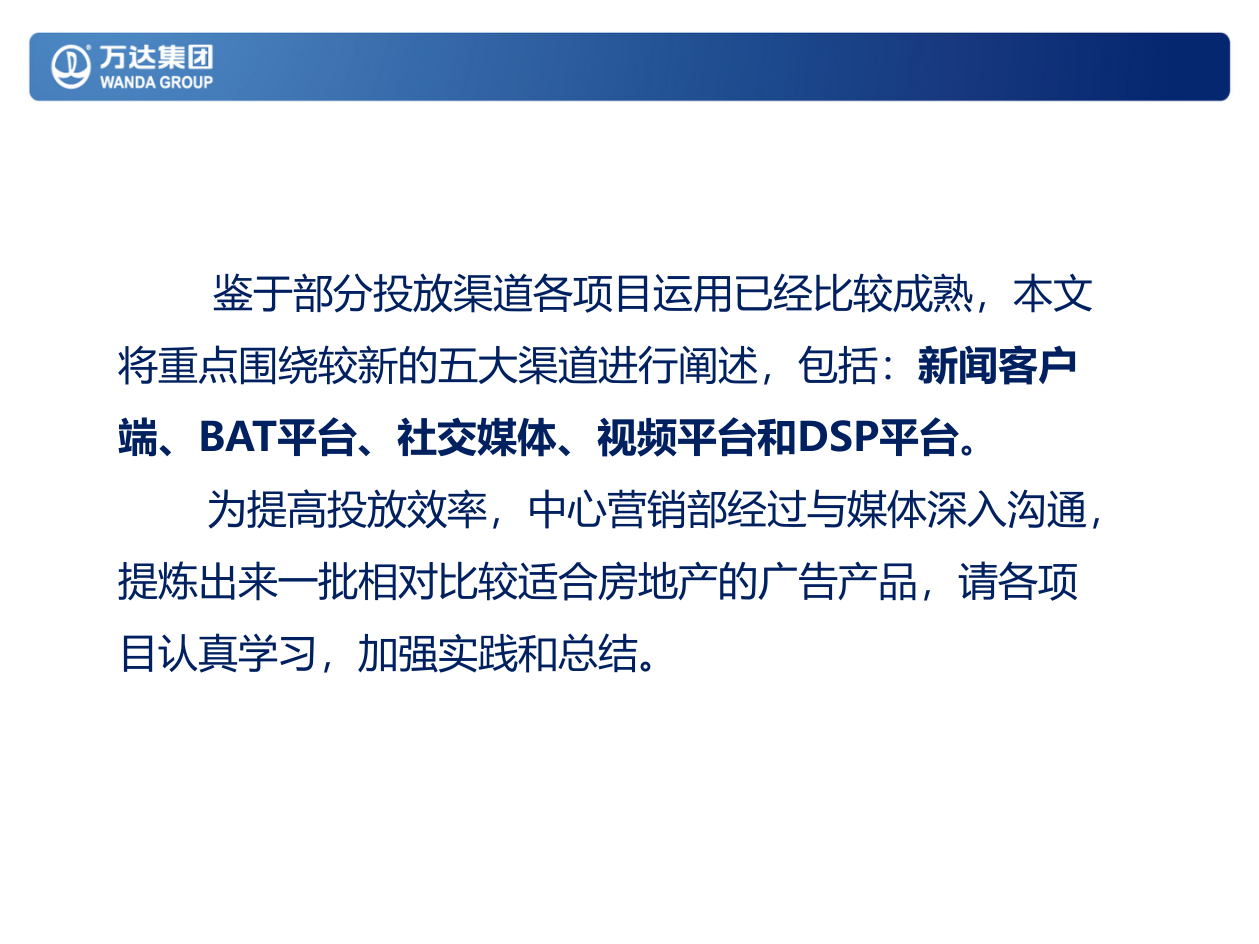 万达集团
WANDA GROUP

鉴于部分投放渠道各项目运用已经比较成熟，本文将重点围绕较新的五大渠道进行阐述，包括：新闻客户端、BAT平台、社交媒体、视频平台和DSP平台。

为提高投放效率，中心营销部经过与媒体深入沟通，提炼出来一批相对比较适合房地产的广告产品，请各项目认真学习，加强实践和总结。